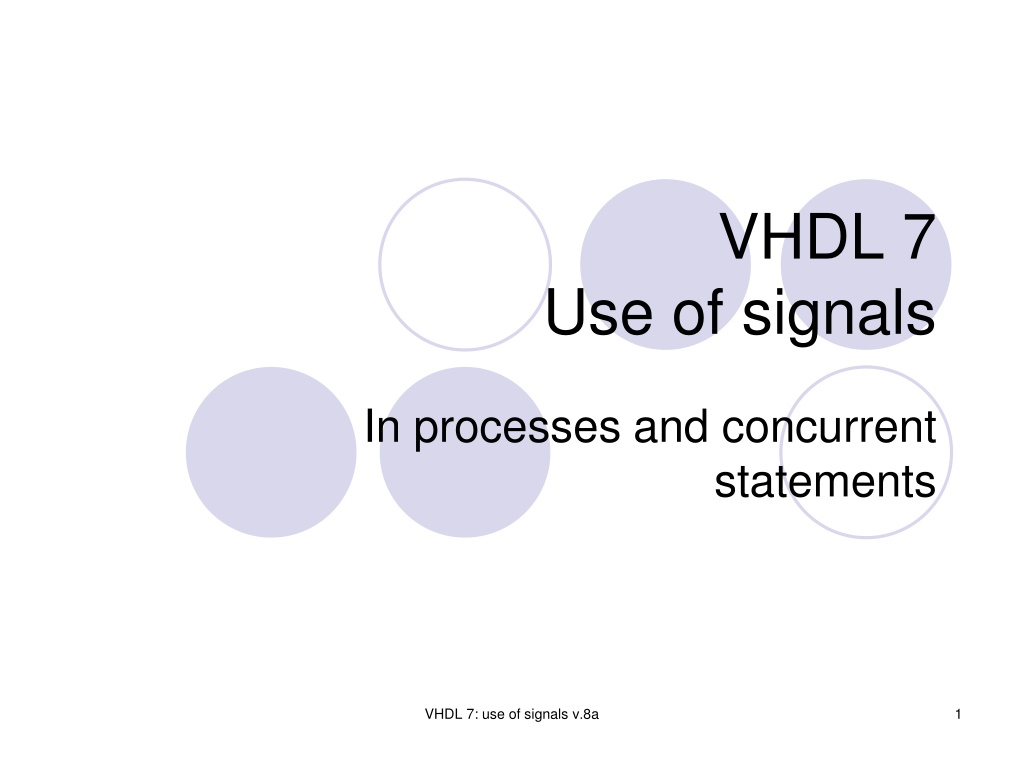 VHDL 7
Use of signals

In processes and concurrent statements

VHDL 7: use of signals v.8a

1